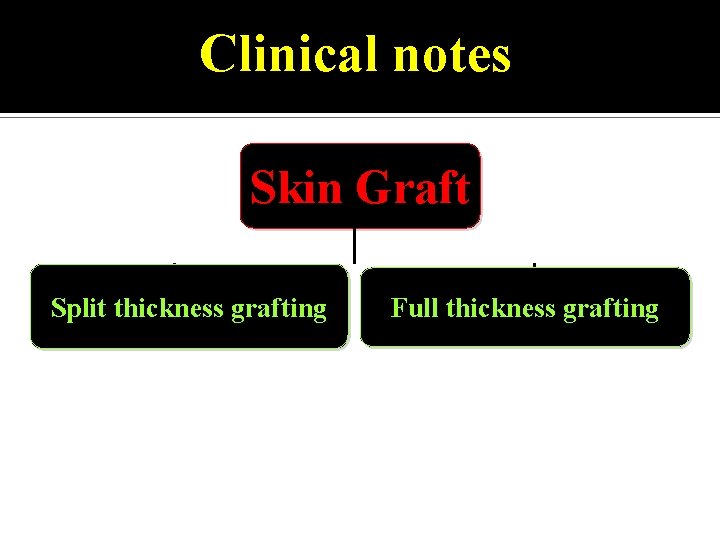 Clinical notes

Skin Graft

Split thickness grafting

Full thickness grafting